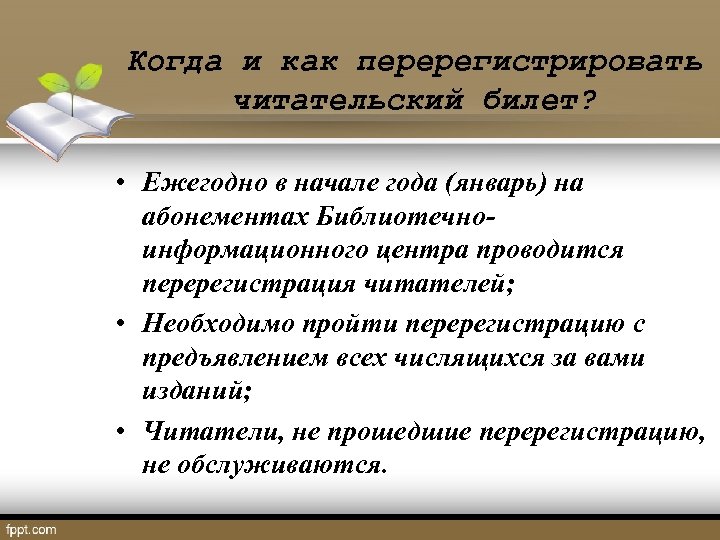 Когда и как перерегистрировать читательский билет?

• Ежегодно в начале года (январь) на абонементах Библиотечно-информационного центра проводится перерегистрация читателей;

• Необходимо пройти перерегистрацию с предъявлением всех числящихся за вами изданий;

• Читатели, не прошедшие перерегистрацию, не обслуживаются.

fppt.com